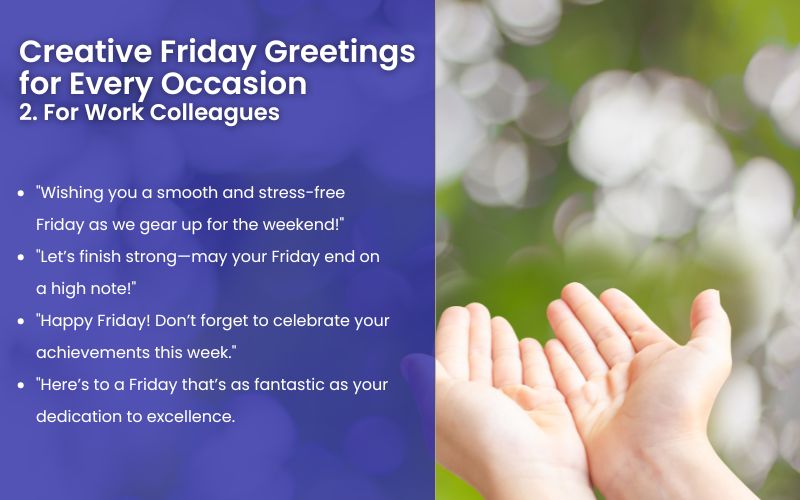 Creative Friday Greetings for Every Occasion
2. For Work Colleagues

- "Wishing you a smooth and stress-free Friday as we gear up for the weekend!"
- "Let's finish strong—may your Friday end on a high note!"
- "Happy Friday! Don't forget to celebrate your achievements this week."
- "Here's to a Friday that's as fantastic as your dedication to excellence.